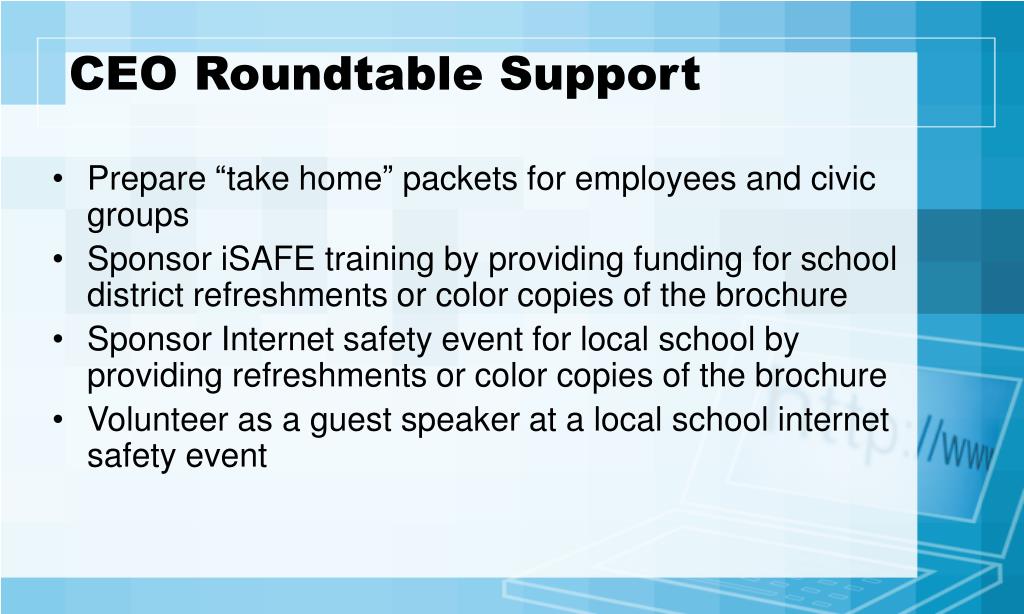 CEO Roundtable Support

• Prepare “take home” packets for employees and civic groups
• Sponsor iSAFE training by providing funding for school district refreshments or color copies of the brochure
• Sponsor Internet safety event for local school by providing refreshments or color copies of the brochure
• Volunteer as a guest speaker at a local school internet safety event

http://www